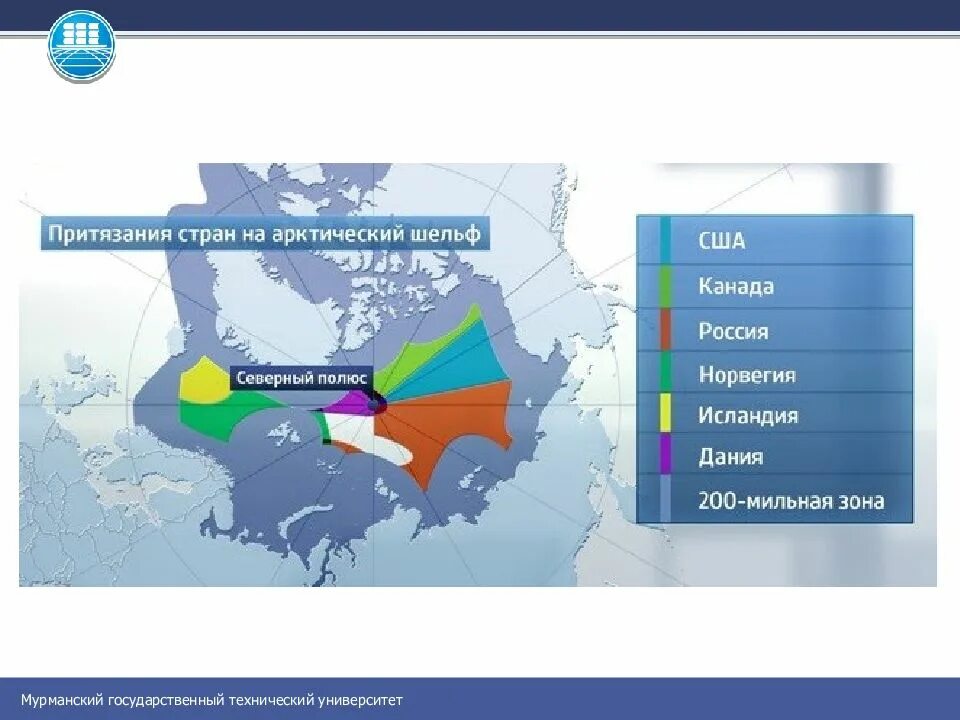 Притязания стран на арктический шельф

Северный полюс

США
Канада
Россия
Норвегия
Исландия
Дания
200-мильная зона

Мурманский государственный технический университет